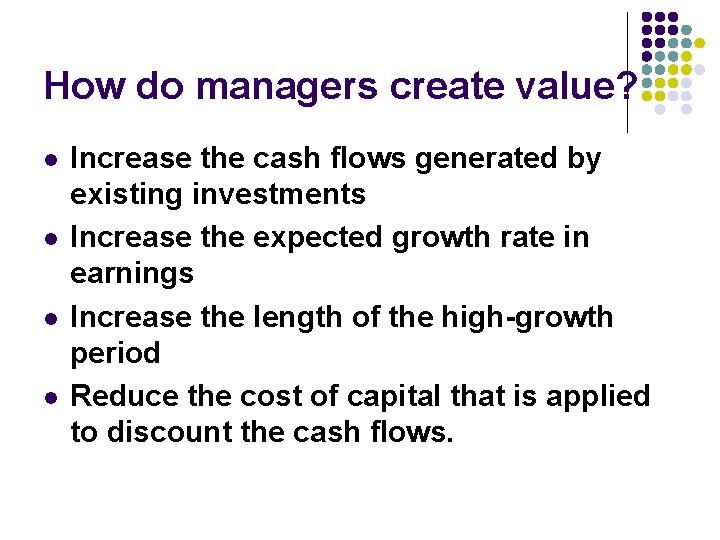 How do managers create value?

- Increase the cash flows generated by existing investments
- Increase the expected growth rate in earnings
- Increase the length of the high-growth period
- Reduce the cost of capital that is applied to discount the cash flows.